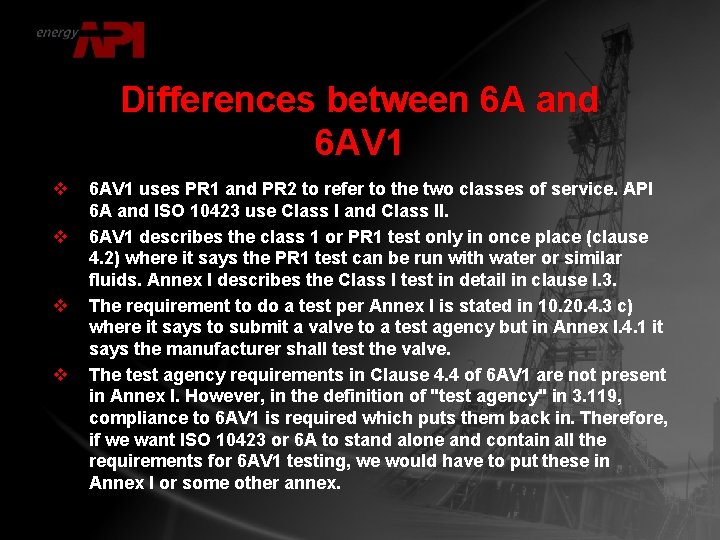 energy API

Differences between 6A and 6AV1

❖ 6AV1 uses PR1 and PR2 to refer to the two classes of service. API 6A and ISO 10423 use Class I and Class II.

❖ 6AV1 describes the class 1 or PR1 test only in once place (clause 4.2) where it says the PR1 test can be run with water or similar fluids. Annex I describes the Class I test in detail in clause I.3.

❖ The requirement to do a test per Annex I is stated in 10.20.4.3 c) where it says to submit a valve to a test agency but in Annex I.4.1 it says the manufacturer shall test the valve.

❖ The test agency requirements in Clause 4.4 of 6AV1 are not present in Annex I. However, in the definition of "test agency" in 3.119, compliance to 6AV1 is required which puts them back in. Therefore, if we want ISO 10423 or 6A to stand alone and contain all the requirements for 6AV1 testing, we would have to put these in Annex I or some other annex.